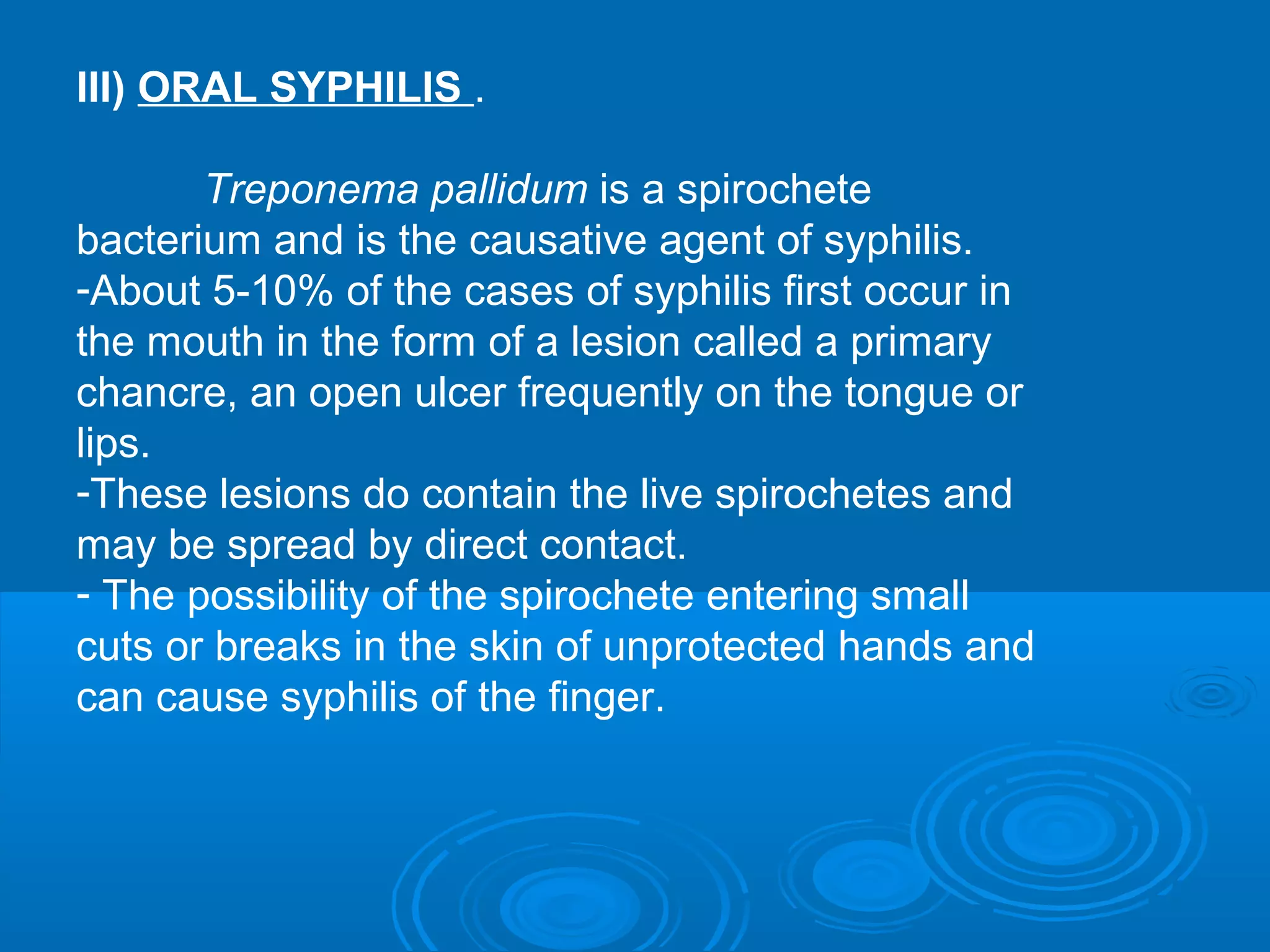 III) ORAL SYPHILIS .

Treponema pallidum is a spirochete bacterium and is the causative agent of syphilis.
-About 5-10% of the cases of syphilis first occur in the mouth in the form of a lesion called a primary chancre, an open ulcer frequently on the tongue or lips.
-These lesions do contain the live spirochetes and may be spread by direct contact.
- The possibility of the spirochete entering small cuts or breaks in the skin of unprotected hands and can cause syphilis of the finger.